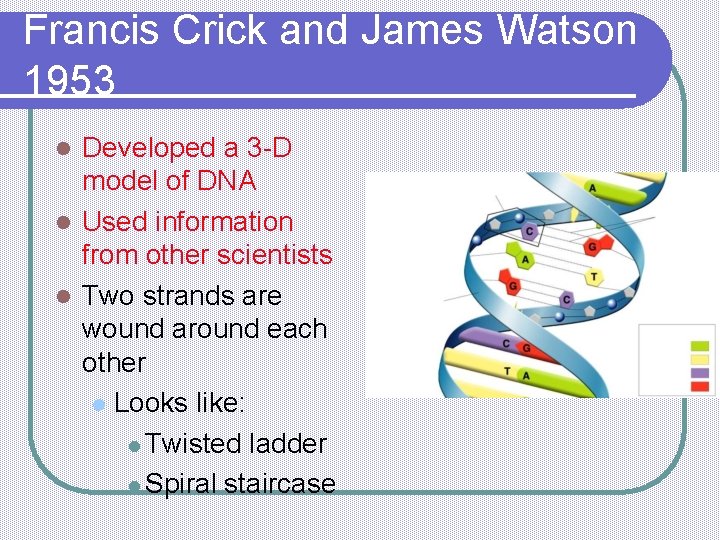 Francis Crick and James Watson 1953

Developed a 3-D model of DNA

Used information from other scientists

Two strands are wound around each other

Looks like:

Twisted ladder

Spiral staircase

A

C

G

A

T

G

C

C G

T A